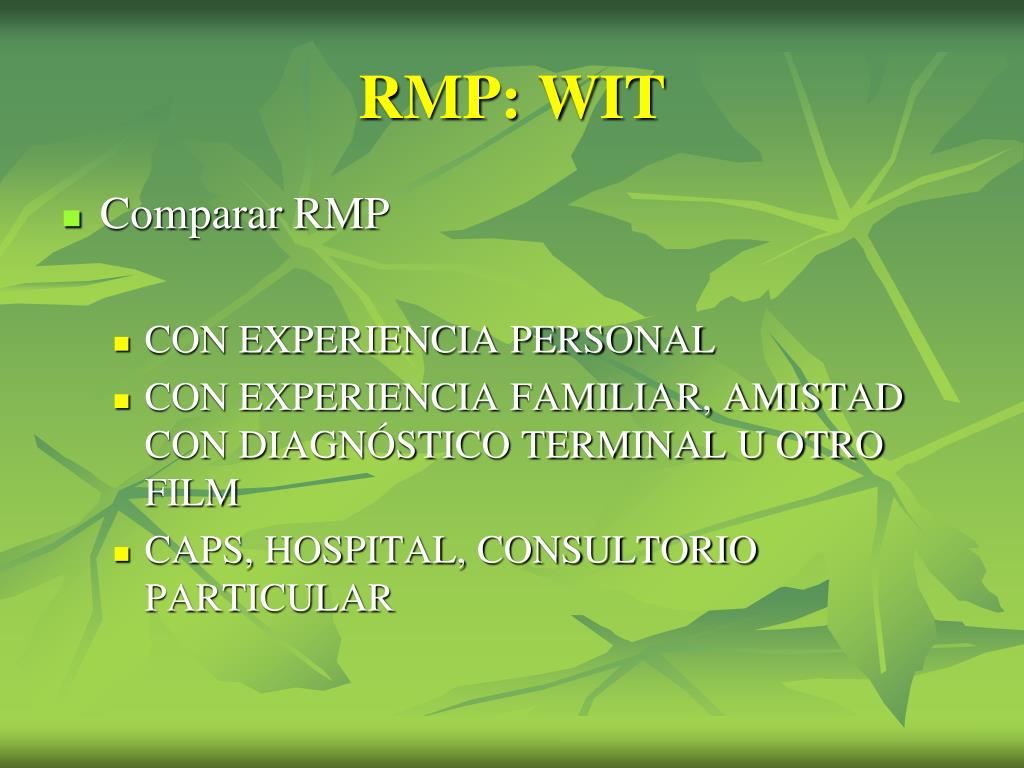 RMP: WIT

Comparar RMP

CON EXPERIENCIA PERSONAL

CON EXPERIENCIA FAMILIAR, AMISTAD CON DIAGNÓSTICO TERMINAL U OTRO FILM

CAPS, HOSPITAL, CONSULTORIO PARTICULAR